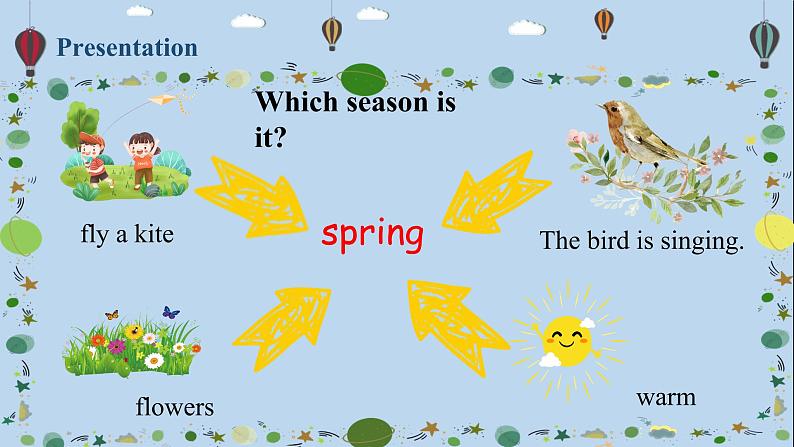 Presentation

Which season is it?

fly a kite

spring

The bird is singing.

flowers

warm